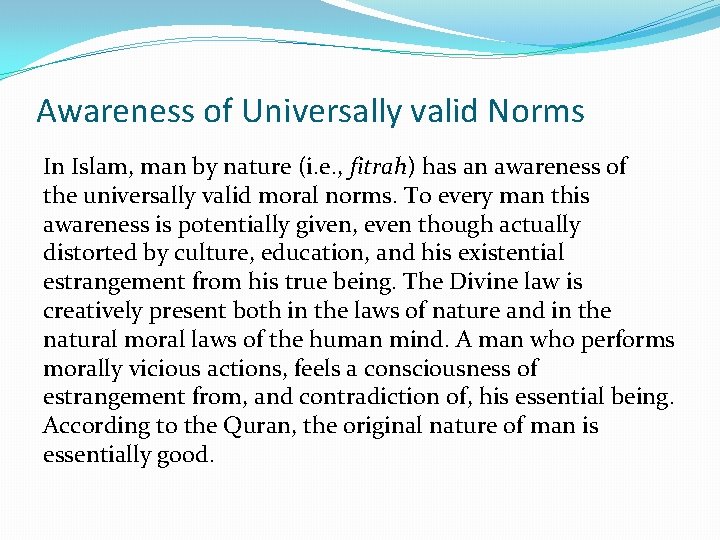 Awareness of Universally valid Norms

In Islam, man by nature (i.e., fitrah) has an awareness of the universally valid moral norms. To every man this awareness is potentially given, even though actually distorted by culture, education, and his existential estrangement from his true being. The Divine law is creatively present both in the laws of nature and in the natural moral laws of the human mind. A man who performs morally vicious actions, feels a consciousness of estrangement from, and contradiction of, his essential being. According to the Quran, the original nature of man is essentially good.